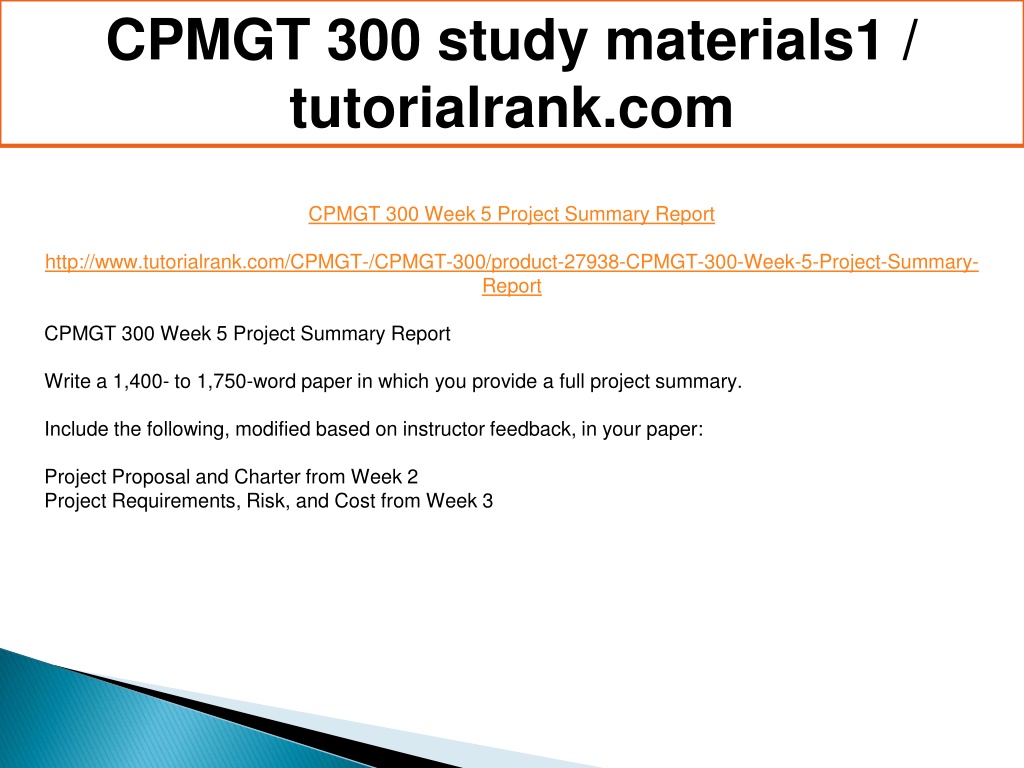 CPMGT 300 study materials1 / tutorialrank.com

CPMGT 300 Week 5 Project Summary Report

http://www.tutorialrank.com/CPMGT-/CPMGT-300/product-27938-CPMGT-300-Week-5-Project-Summary-Report

CPMGT 300 Week 5 Project Summary Report

Write a 1,400- to 1,750-word paper in which you provide a full project summary.

Include the following, modified based on instructor feedback, in your paper:

Project Proposal and Charter from Week 2
Project Requirements, Risk, and Cost from Week 3